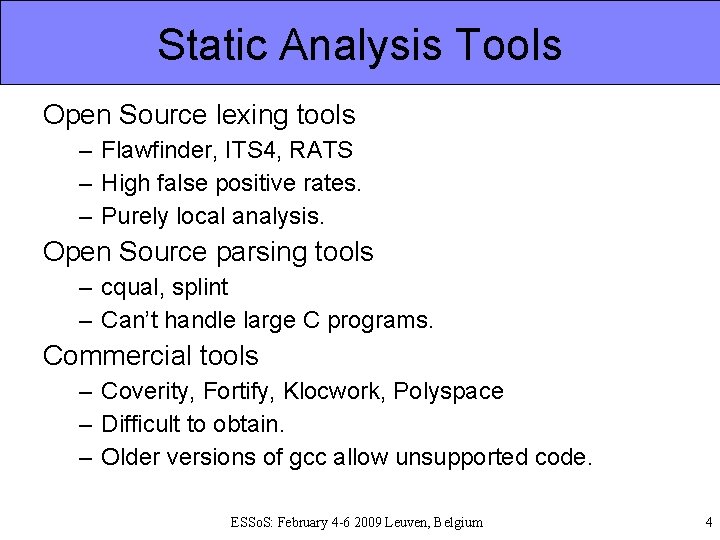 Static Analysis Tools

Open Source lexing tools
– Flawfinder, ITS4, RATS
– High false positive rates.
– Purely local analysis.

Open Source parsing tools
– cqual, splint
– Can't handle large C programs.

Commercial tools
– Coverity, Fortify, Klocwork, Polyspace
– Difficult to obtain.
– Older versions of gcc allow unsupported code.

ESSoS: February 4-6 2009 Leuven, Belgium

4